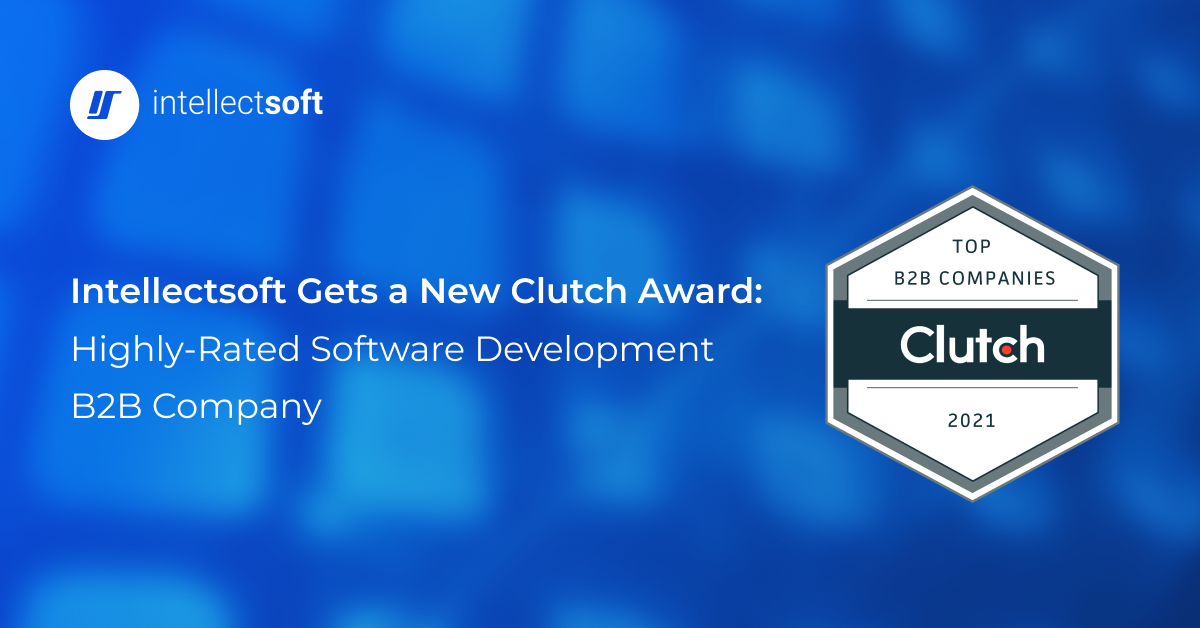 intellectsoft

Intellectsoft Gets a New Clutch Award: Highly-Rated Software Development B2B Company

TOP
B2B COMPANIES
Clutch
2021